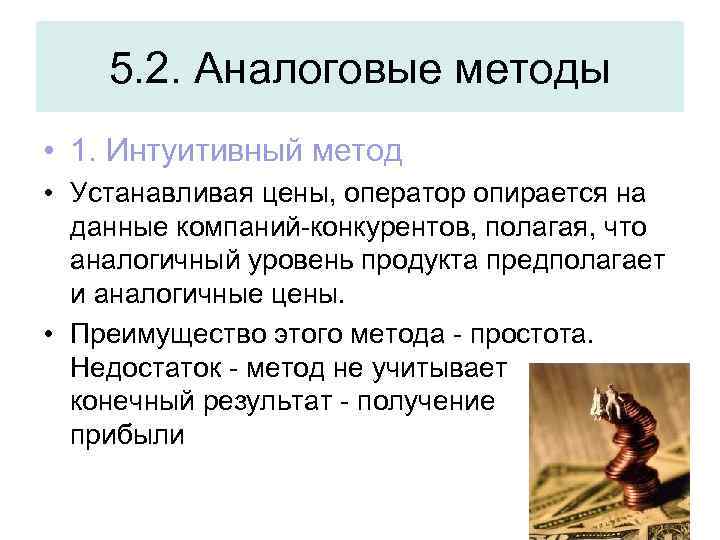 5.2. Аналоговые методы

• 1. Интуитивный метод

• Устанавливая цены, оператор опирается на данные компаний-конкурентов, полагая, что аналогичный уровень продукта предполагает и аналогичные цены.

• Преимущество этого метода - простота. Недостаток - метод не учитывает конечный результат - получение прибыли